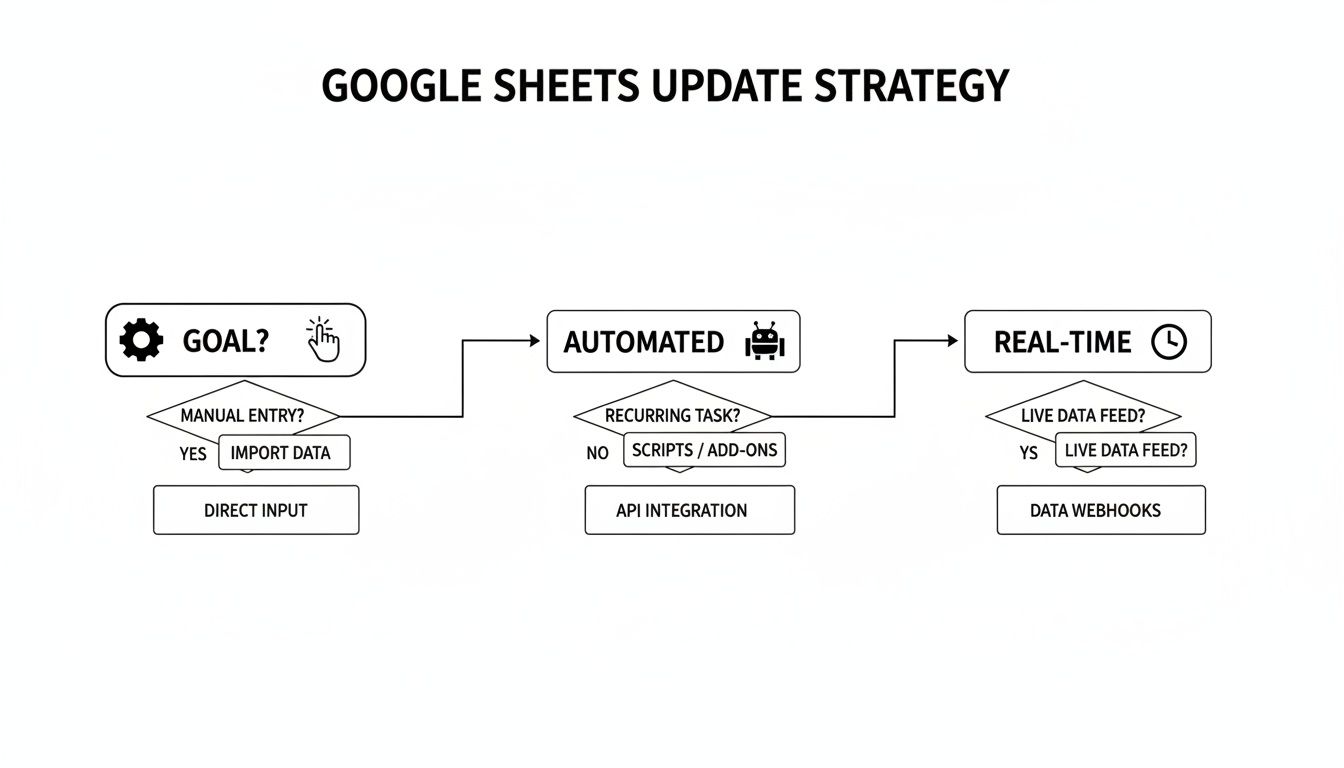 GOOGLE SHEETS UPDATE STRATEGY

GOAL?

MANUAL ENTRY?

YES

IMPORT DATA

DIRECT INPUT

AUTOMATED

RECURRING TASK?

NO

SCRIPTS / ADD-ONS

API INTEGRATION

REAL-TIME

LIVE DATA FEED?

YS

LIVE DATA FEED?

DATA WEBHOOKS